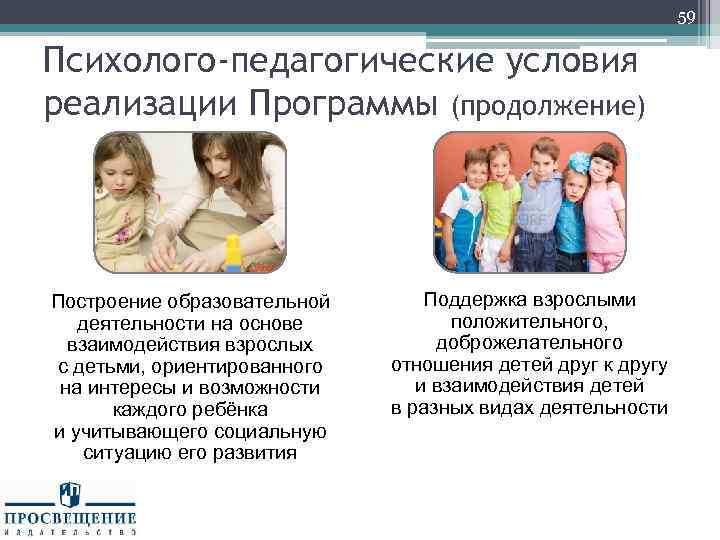 59

Психолого-педагогические условия реализации Программы (продолжение)

Построение образовательной деятельности на основе взаимодействия взрослых с детьми, ориентированного на интересы и возможности каждого ребёнка и учитывающего социальную ситуацию его развития

Поддержка взрослыми положительного, доброжелательного отношения детей друг к другу и взаимодействия детей в разных видах деятельности

ПРОСВЕЩЕНИЕ
ИЗДАТЕЛЬСТВО